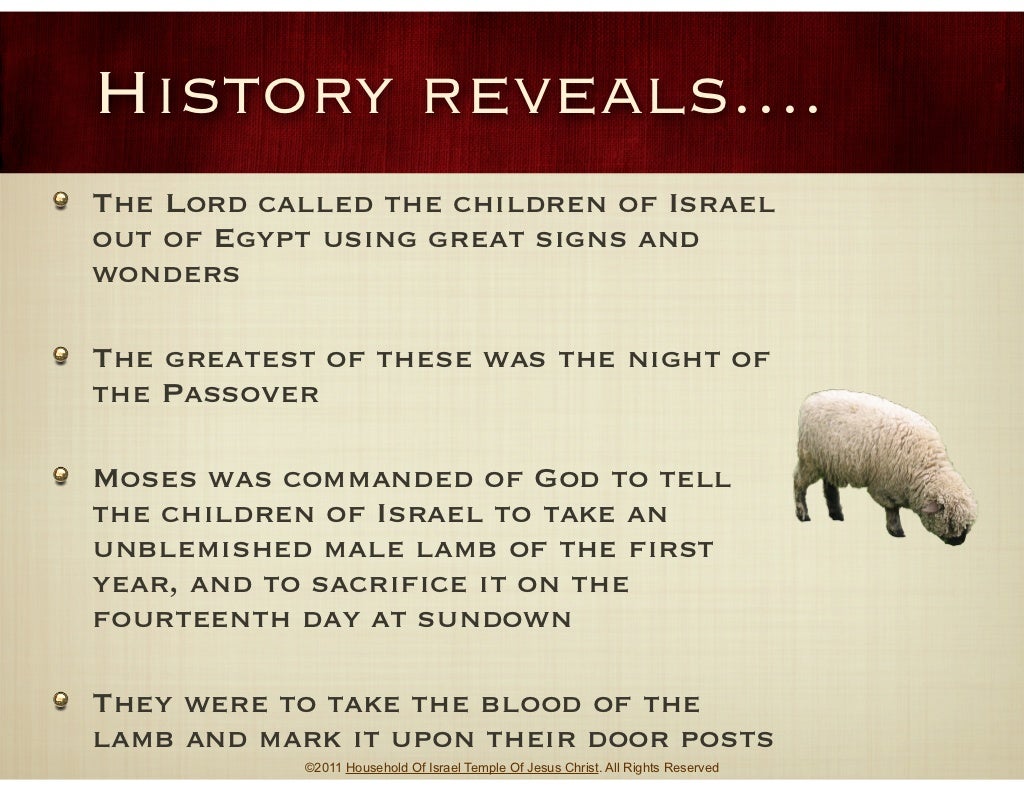 History reveals....

The Lord called the children of Israel out of Egypt using great signs and wonders

The greatest of these was the night of the Passover

Moses was commanded of God to tell the children of Israel to take an unblemished male lamb of the first year, and to sacrifice it on the fourteenth day at sundown

They were to take the blood of the lamb and mark it upon their door posts

©2011 Household Of Israel Temple Of Jesus Christ. All Rights Reserved